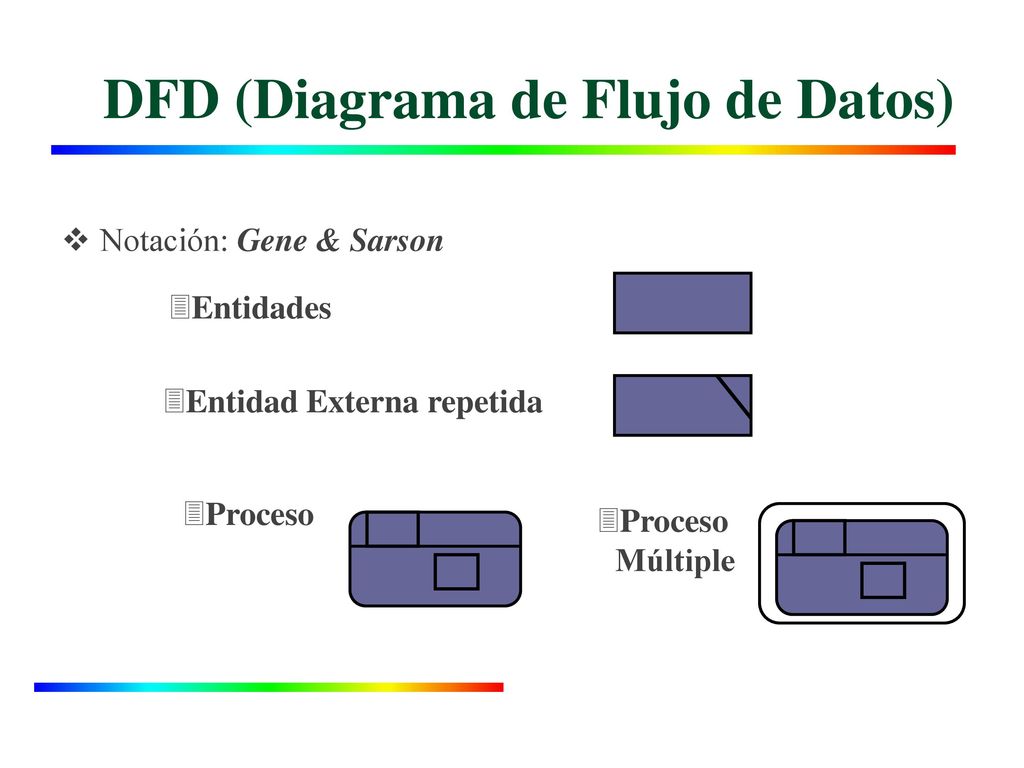 DFD (Diagrama de Flujo de Datos)

❖ Notación: Gene & Sarson

Entidades

Entidad Externa repetida

Proceso

Proceso Múltiple